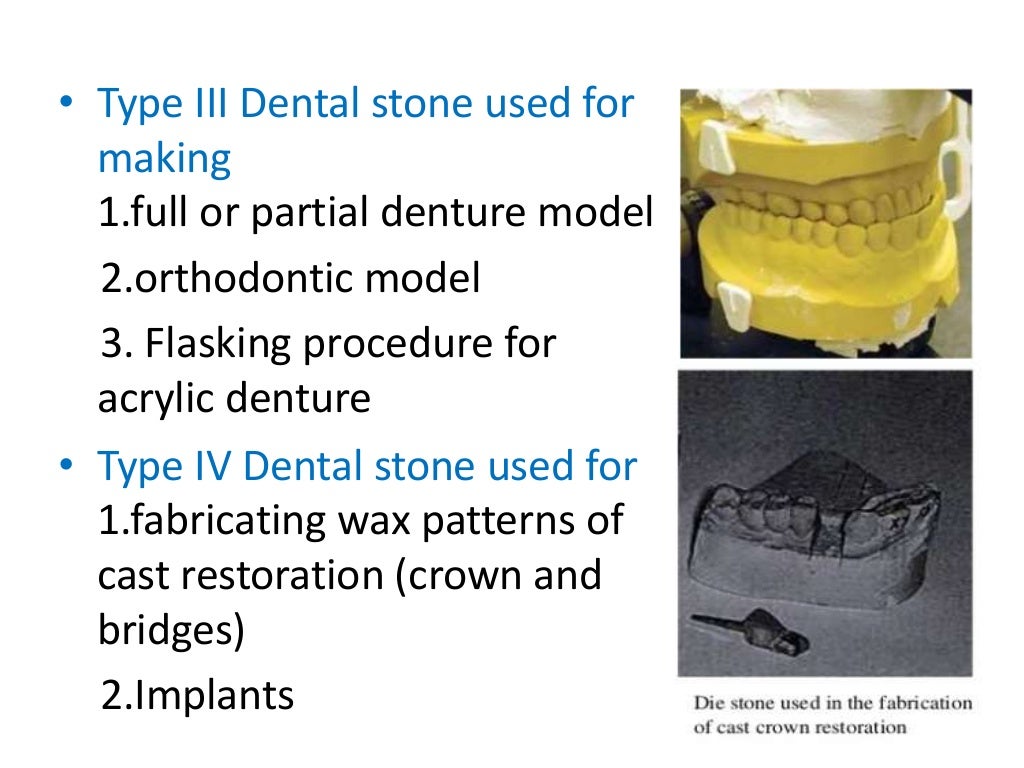 • Type III Dental stone used for making
1.full or partial denture model
2.orthodontic model
3. Flasking procedure for acrylic denture

• Type IV Dental stone used for
1.fabricating wax patterns of cast restoration (crown and bridges)
2.Implants

Die stone used in the fabrication of cast crown restoration